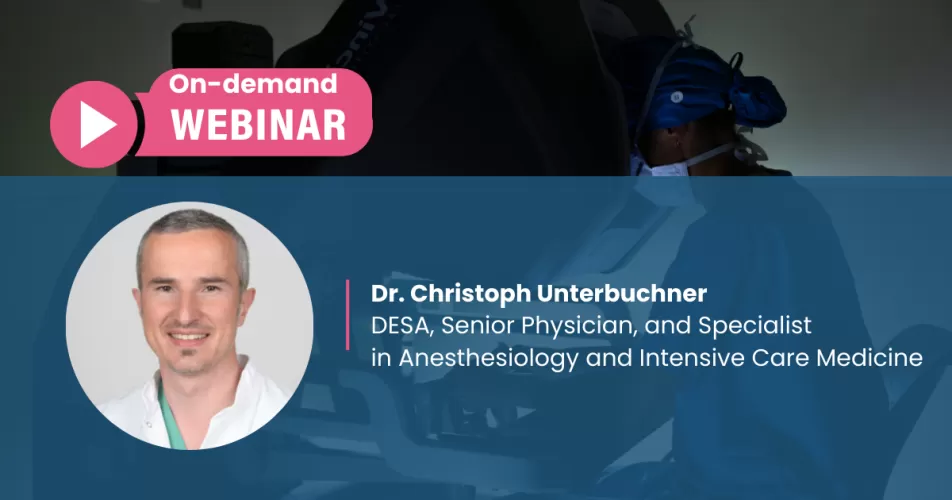 On-demand
WEBINAR

Dr. Christoph Unterbuchner
DESA, Senior Physician, and Specialist in Anesthesiology and Intensive Care Medicine